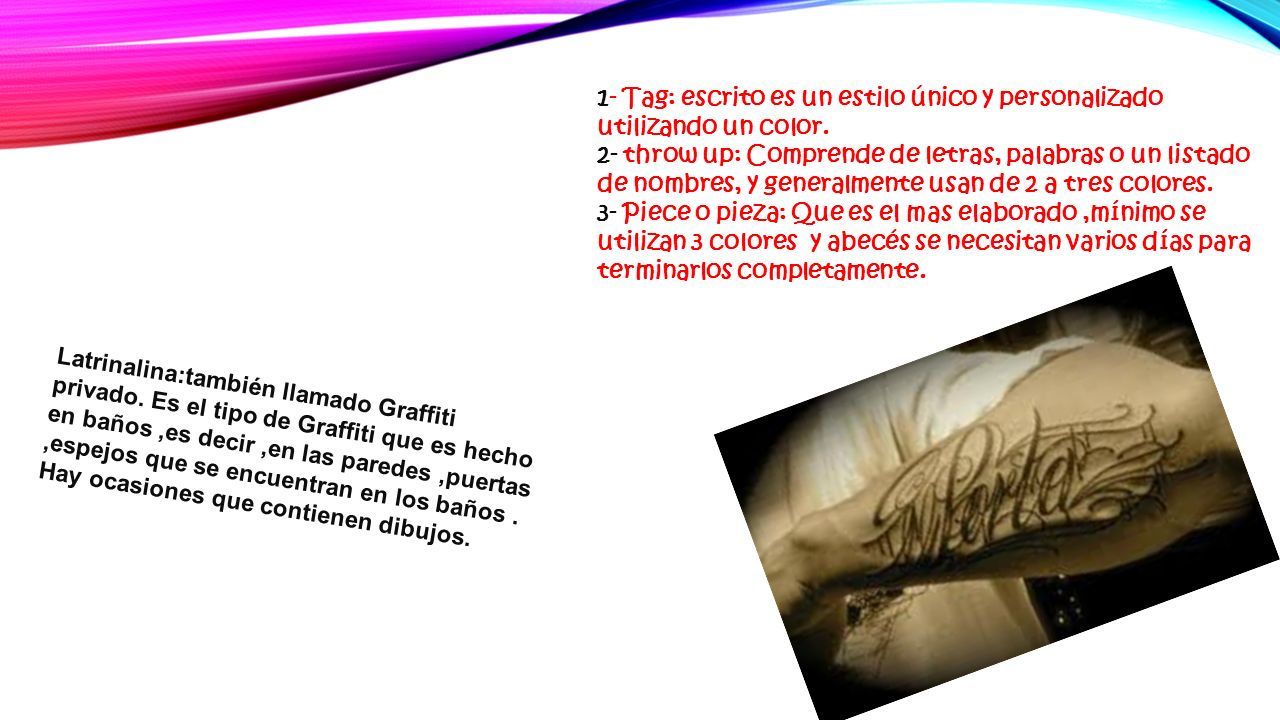 1- Tag: escrito es un estilo único y personalizado utilizando un color.
2- throw up: Comprende de letras, palabras o un listado de nombres, y generalmente usan de 2 a tres colores.
3- Piece o pieza: Que es el mas elaborado ,mínimo se utilizan 3 colores y abecés se necesitan varios días para terminarlos completamente.

Latrinalina:también llamado Graffiti privado. Es el tipo de Graffiti que es hecho en baños ,es decir ,en las paredes ,puertas ,espejos que se encuentran en los baños . Hay ocasiones que contienen dibujos.

Libertad